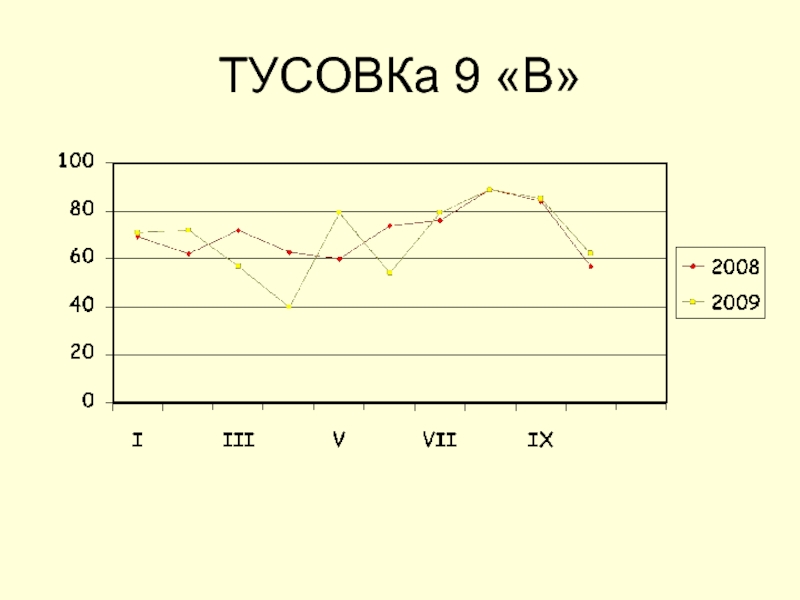 ТУСОВКа 9 «В»

100
80
60
40
20
0

I
III
V
VII
IX

2008
2009